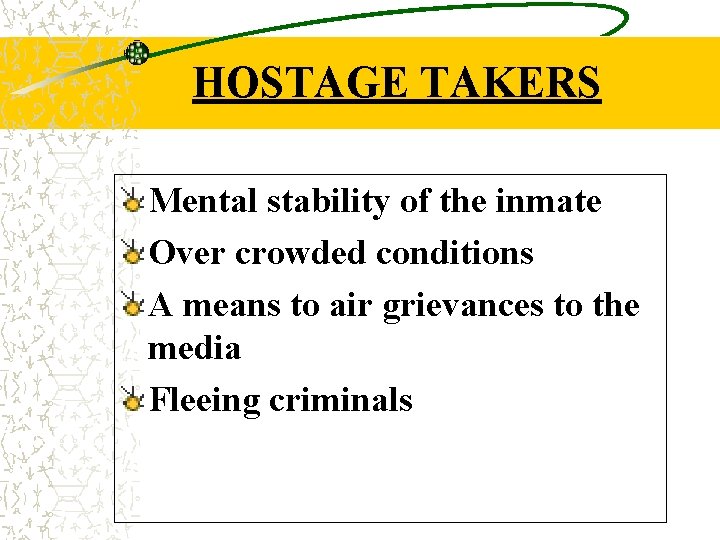 HOSTAGE TAKERS

Mental stability of the inmate

Over crowded conditions

A means to air grievances to the media

Fleeing criminals